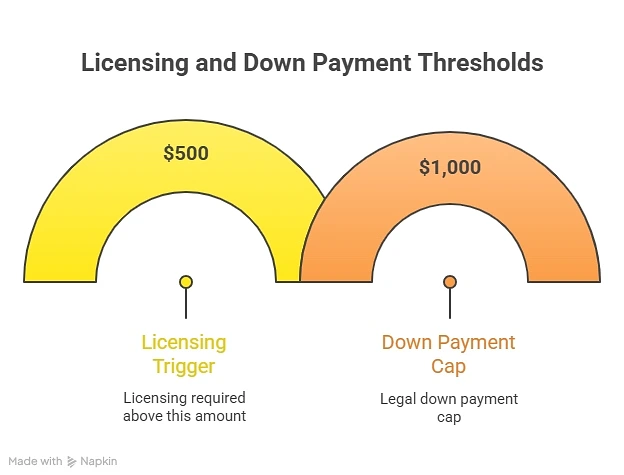 Licensing and Down Payment Thresholds

$500

$1,000

Licensing Trigger

Licensing required above this amount

Down Payment Cap

Legal down payment cap

Made with Napkin